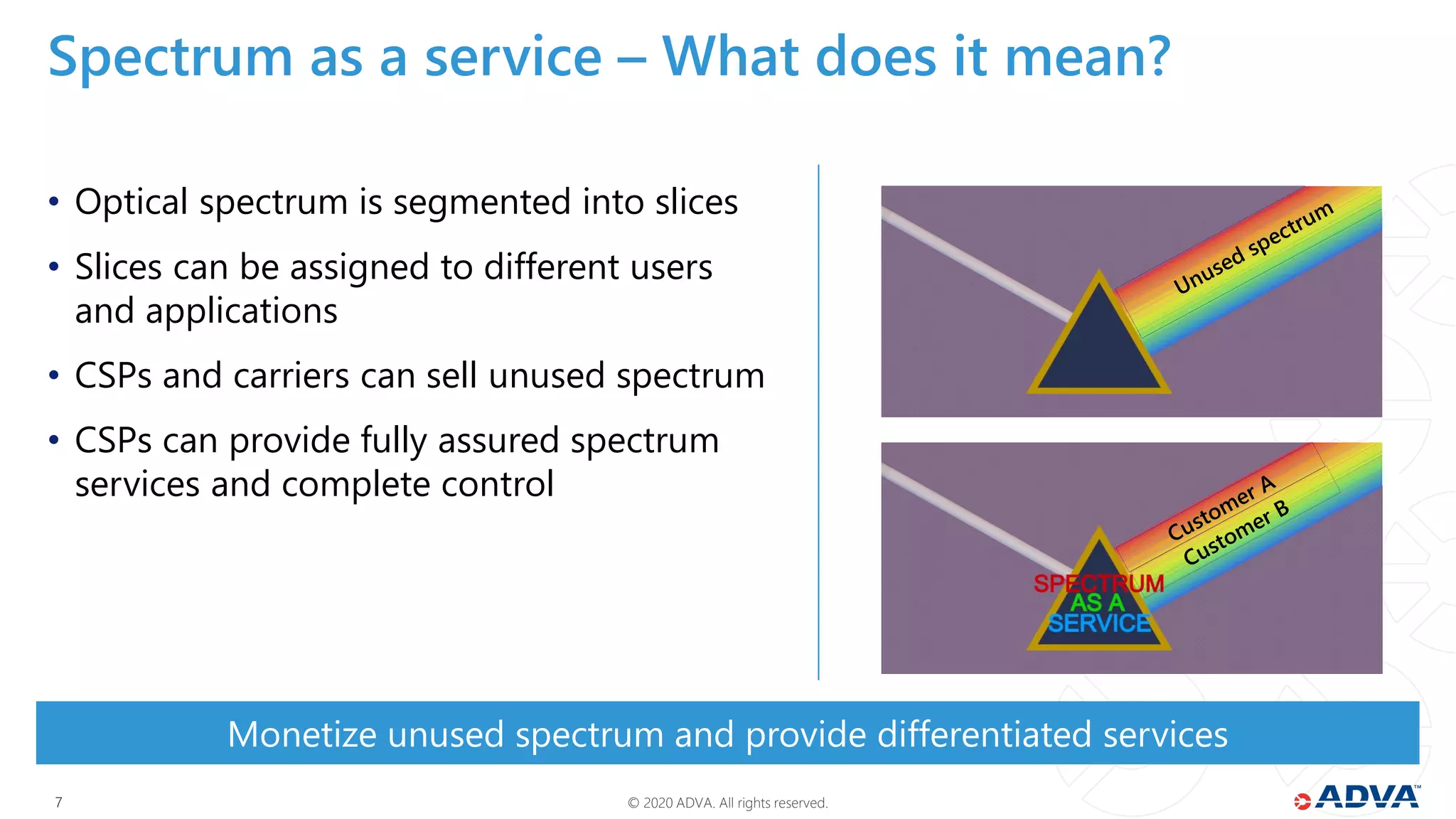 Spectrum as a service – What does it mean?

• Optical spectrum is segmented into slices

• Slices can be assigned to different users and applications

• CSPs and carriers can sell unused spectrum

• CSPs can provide fully assured spectrum services and complete control

Unused spectrum

Customer A

Customer B

SPECTRUM
AS A
SERVICE

Monetize unused spectrum and provide differentiated services

7

© 2020 ADVA. All rights reserved.

ADVA™